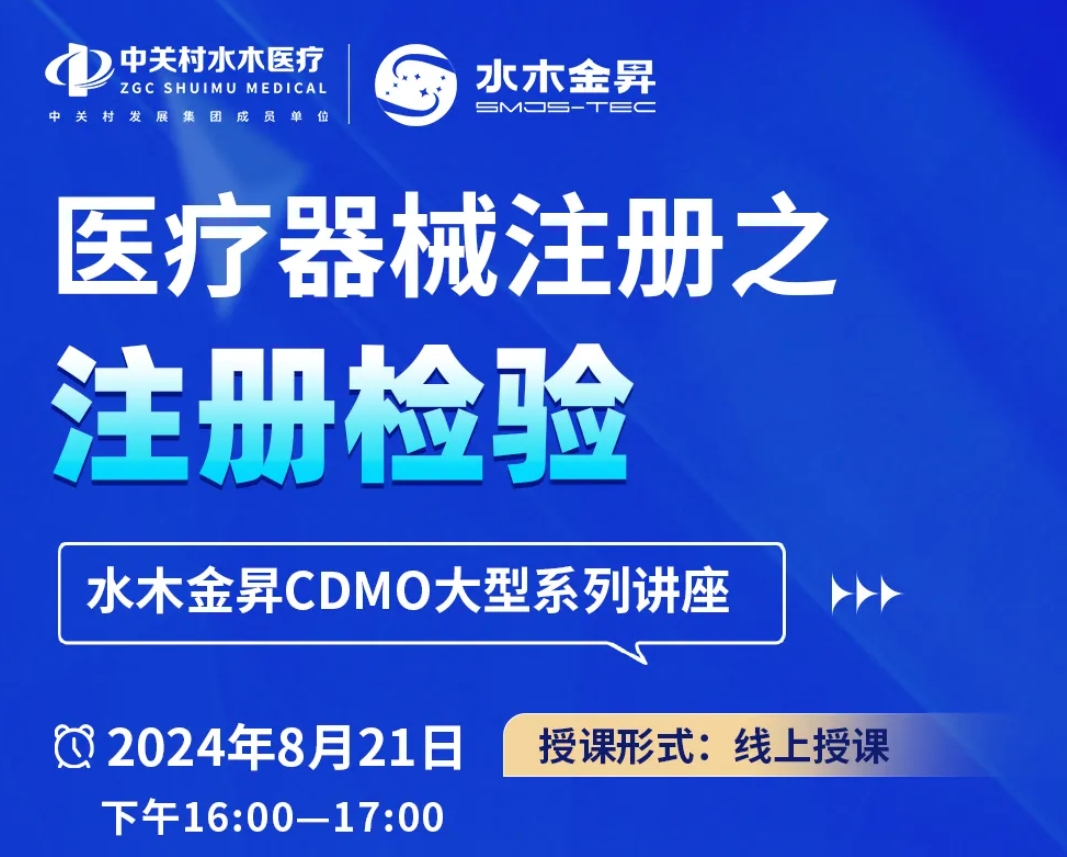 中关村水木医疗
ZGC SHUIMU MEDICAL
中关村发展集团成员单位

水木金昇
SMOS-TEC

医疗器械注册之
注册检验

水木金昇CDMO大型系列讲座

2024年8月21日
下午16:00—17:00

授课形式：线上授课